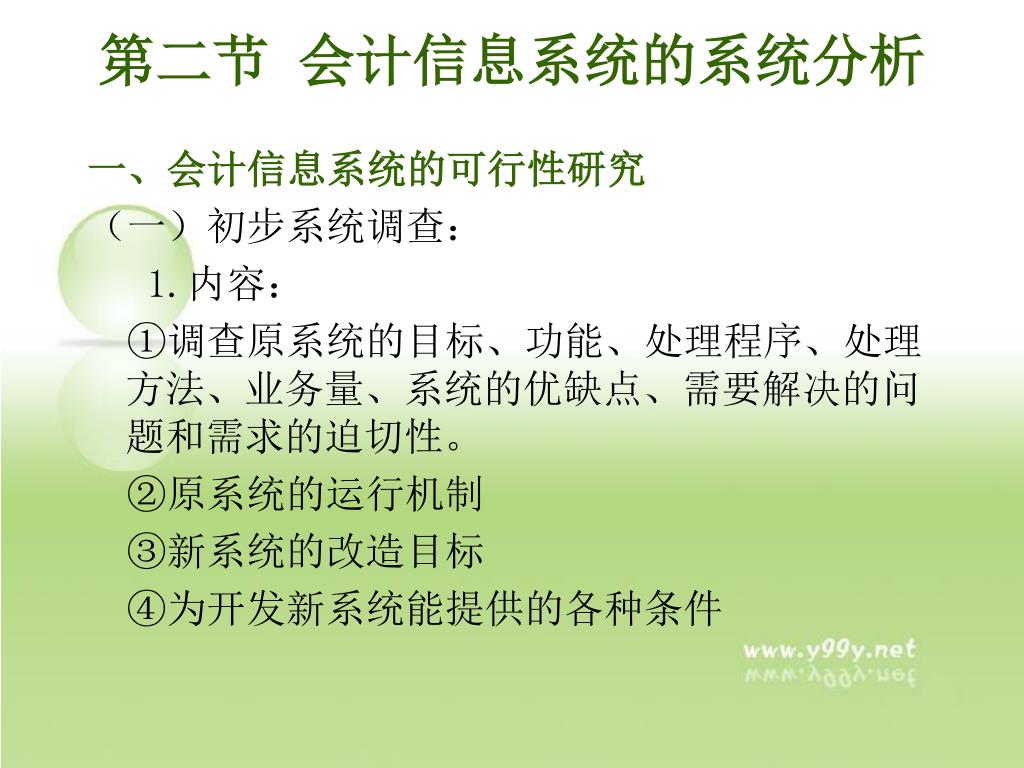 第二节 会计信息系统的系统分析

一、会计信息系统的可行性研究

（一）初步系统调查：

1. 内容：

①调查原系统的目标、功能、处理程序、处理方法、业务量、系统的优缺点、需要解决的问题和需求的迫切性。

②原系统的运行机制

③新系统的改造目标

④为开发新系统能提供的各种条件

www.y99y.net